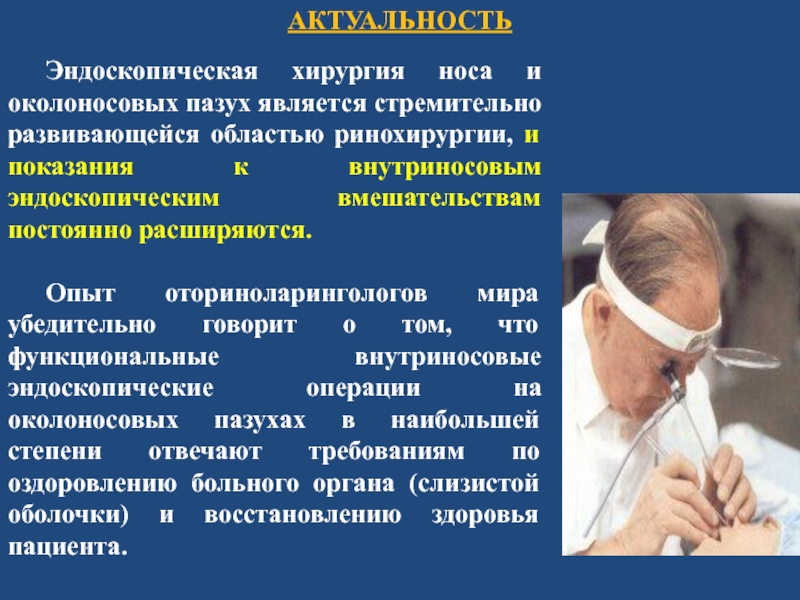 АКТУАЛЬНОСТЬ

Эндоскопическая хирургия носа и околоносовых пазух является стремительно развивающейся областью ринохирургии, и показания к внутриносовым эндоскопическим вмешательствам постоянно расширяются.

Опыт оториноларингологов мира убедительно говорит о том, что функциональные внутриносовые эндоскопические операции на околоносовых пазухах в наибольшей степени отвечают требованиям по оздоровлению больного органа (слизистой оболочки) и восстановлению здоровья пациента.